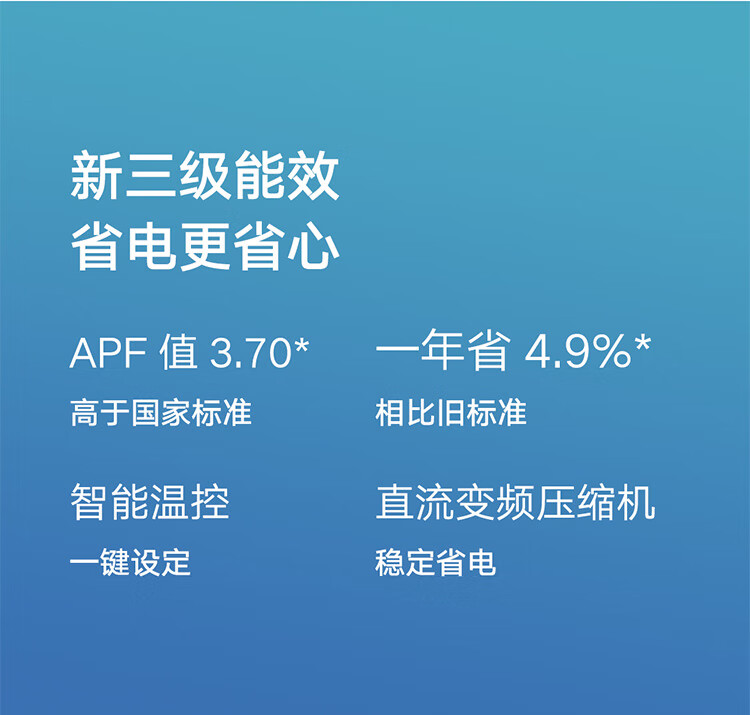 新三级能效
省电更省心

APF 值 3.70*
高于国家标准

一年省 4.9%*
相比旧标准

智能温控
一键设定

直流变频压缩机
稳定省电